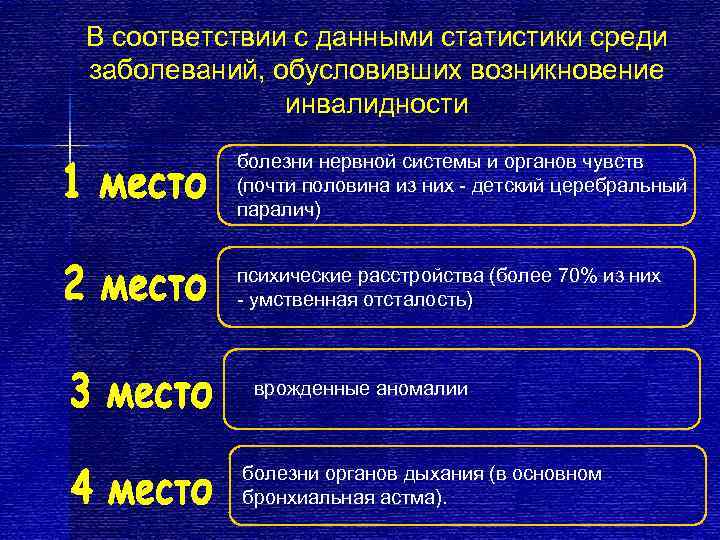 В соответствии с данными статистики среди заболеваний, обусловивших возникновение инвалидности

1 место

болезни нервной системы и органов чувств (почти половина из них - детский церебральный паралич)

2 место

психические расстройства (более 70% из них - умственная отсталость)

3 место

врожденные аномалии

4 место

болезни органов дыхания (в основном бронхиальная астма).